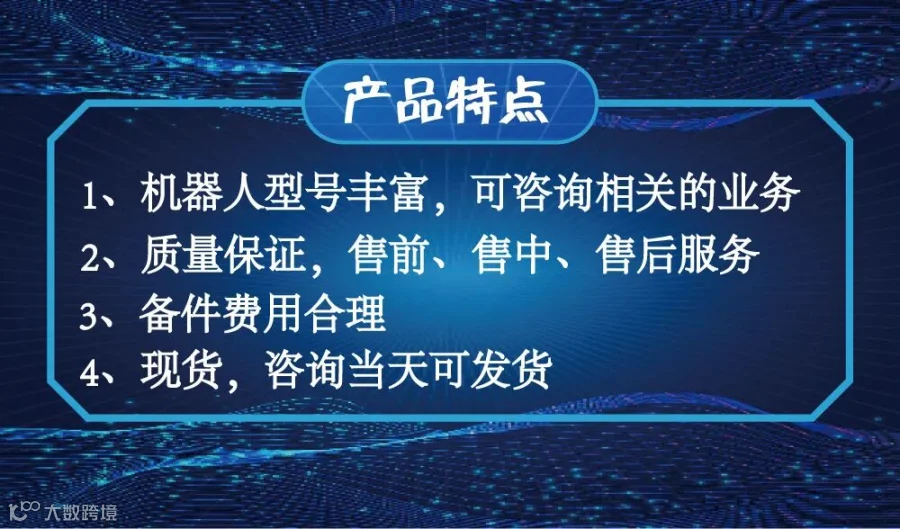 产品特点

1、机器人型号丰富，可咨询相关的业务
2、质量保证，售前、售中、售后服务
3、备件费用合理
4、现货，咨询当天可发货

大数跨境